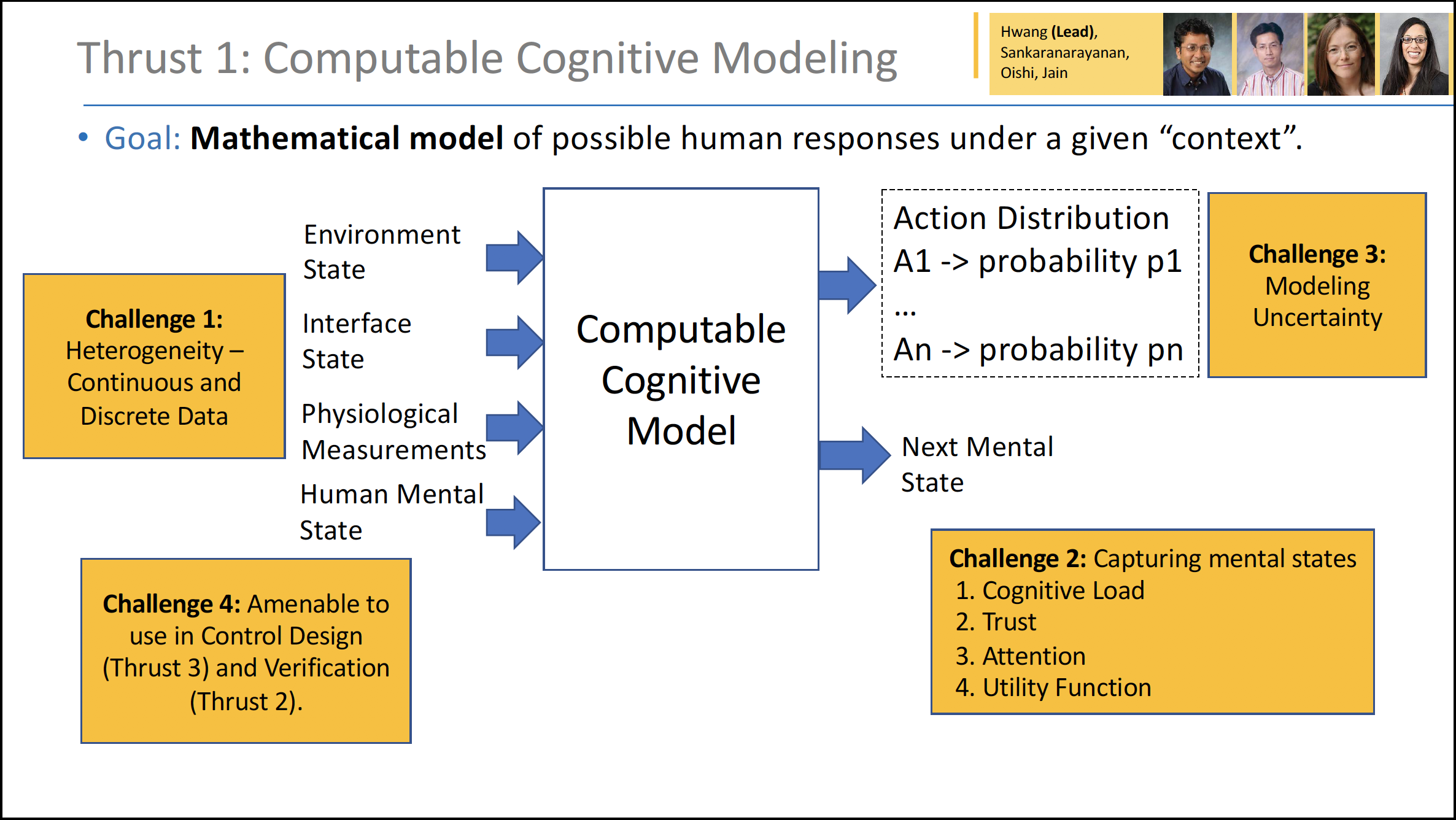 Thrust 1: Computable Cognitive Modeling

Hwang (Lead), Sankaranarayanan, Oishi, Jain

• Goal: Mathematical model of possible human responses under a given “context”.

Challenge 1: Heterogeneity – Continuous and Discrete Data

Environment State

Interface State

Physiological Measurements

Human Mental State

Computable Cognitive Model

Action Distribution
A1 -> probability p1
…
An -> probability pn

Challenge 3: Modeling Uncertainty

Next Mental State

Challenge 4: Amenable to use in Control Design (Thrust 3) and Verification (Thrust 2).

Challenge 2: Capturing mental states
1. Cognitive Load
2. Trust
3. Attention
4. Utility Function